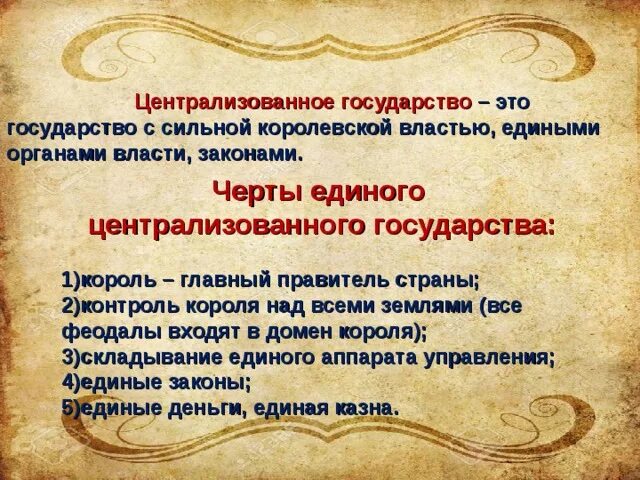 Централизованное государство – это государство с сильной королевской властью, едиными органами власти, законами.

Черты единого централизованного государства:

1)король – главный правитель страны;
2)контроль короля над всеми землями (все феодалы входят в домен короля);
3)складывание единого аппарата управления;
4)единые законы;
5)единые деньги, единая казна.